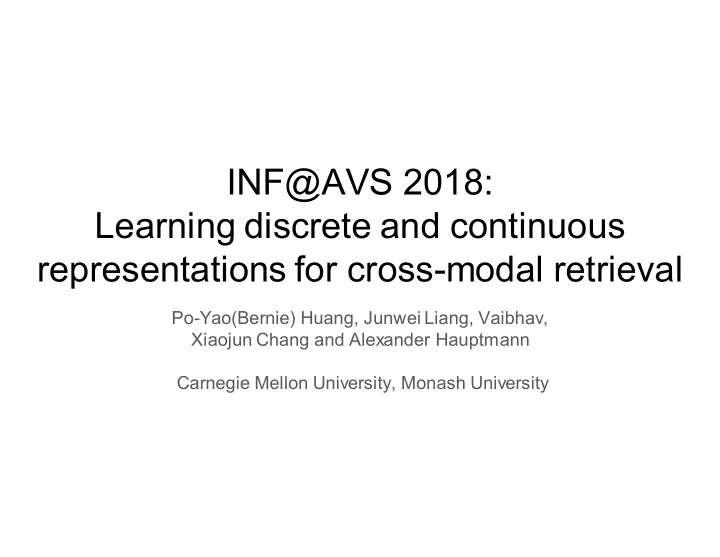 INF@AVS 2018:
Learning discrete and continuous representations for cross-modal retrieval

Po-Yao(Bernie) Huang, Junwei Liang, Vaibhav, Xiaojun Chang and Alexander Hauptmann

Carnegie Mellon University, Monash University